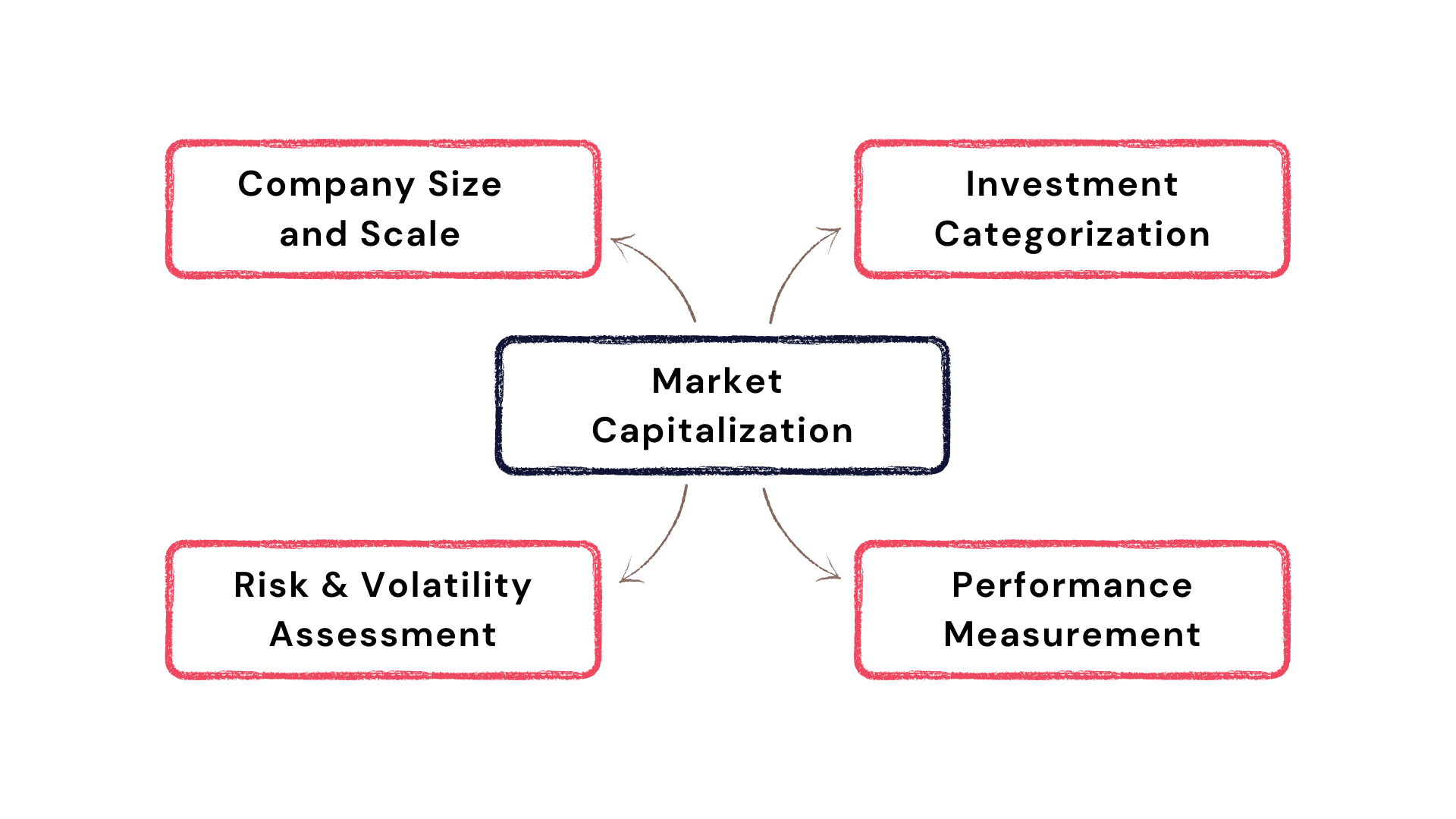 Company Size and Scale

Investment Categorization

Market Capitalization

Risk & Volatility Assessment

Performance Measurement